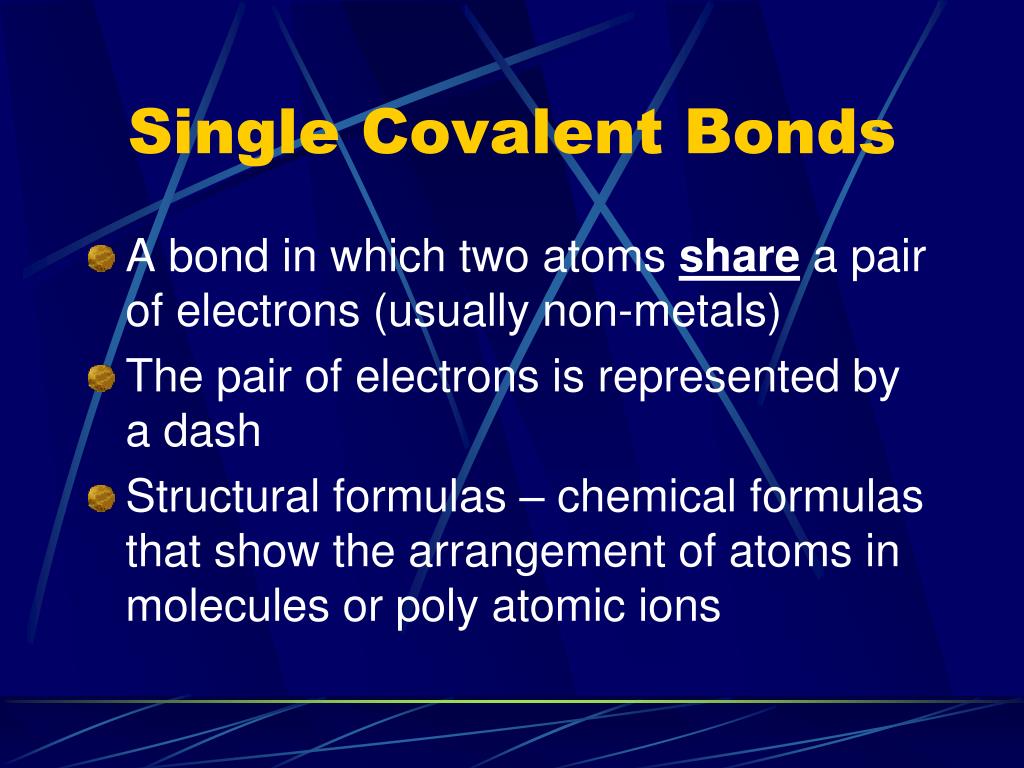 Single Covalent Bonds

A bond in which two atoms share a pair of electrons (usually non-metals)

The pair of electrons is represented by a dash

Structural formulas – chemical formulas that show the arrangement of atoms in molecules or poly atomic ions